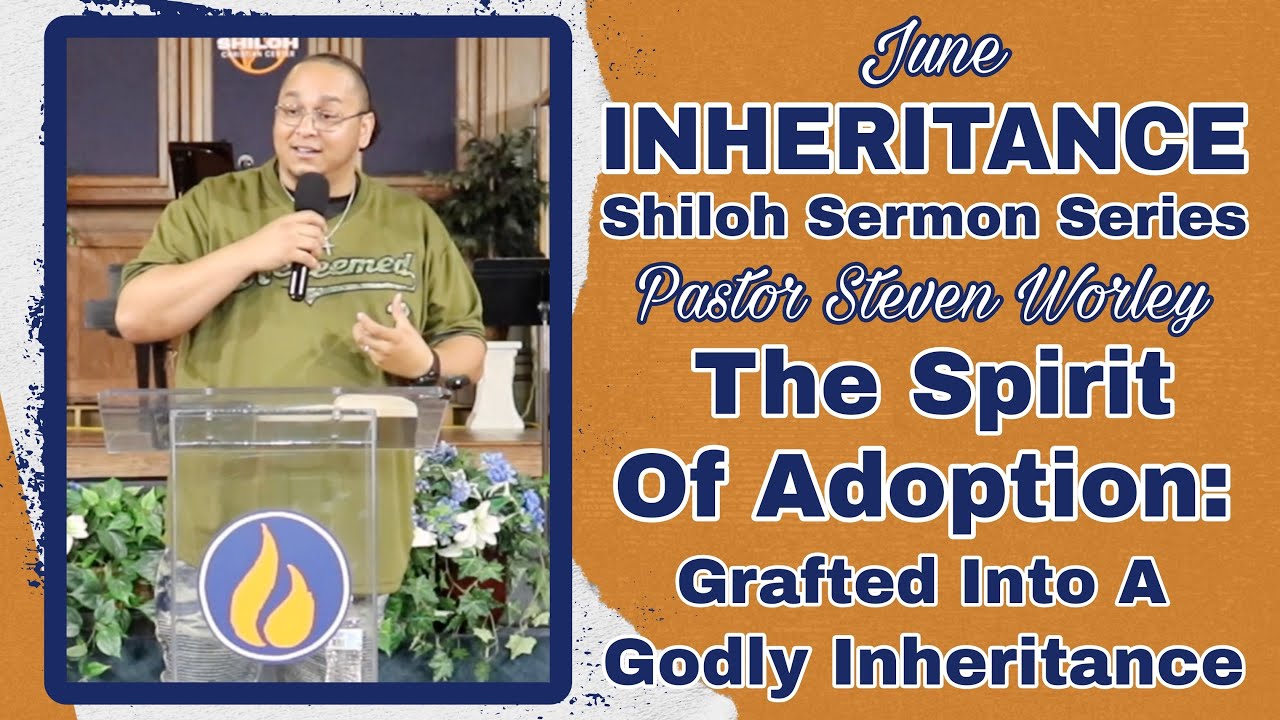 SHILOH

Redeemed

June
INHERITANCE
Shiloh Sermon Series
Pastor Steven Worley
The Spirit Of Adoption:
Grafted Into A Godly Inheritance